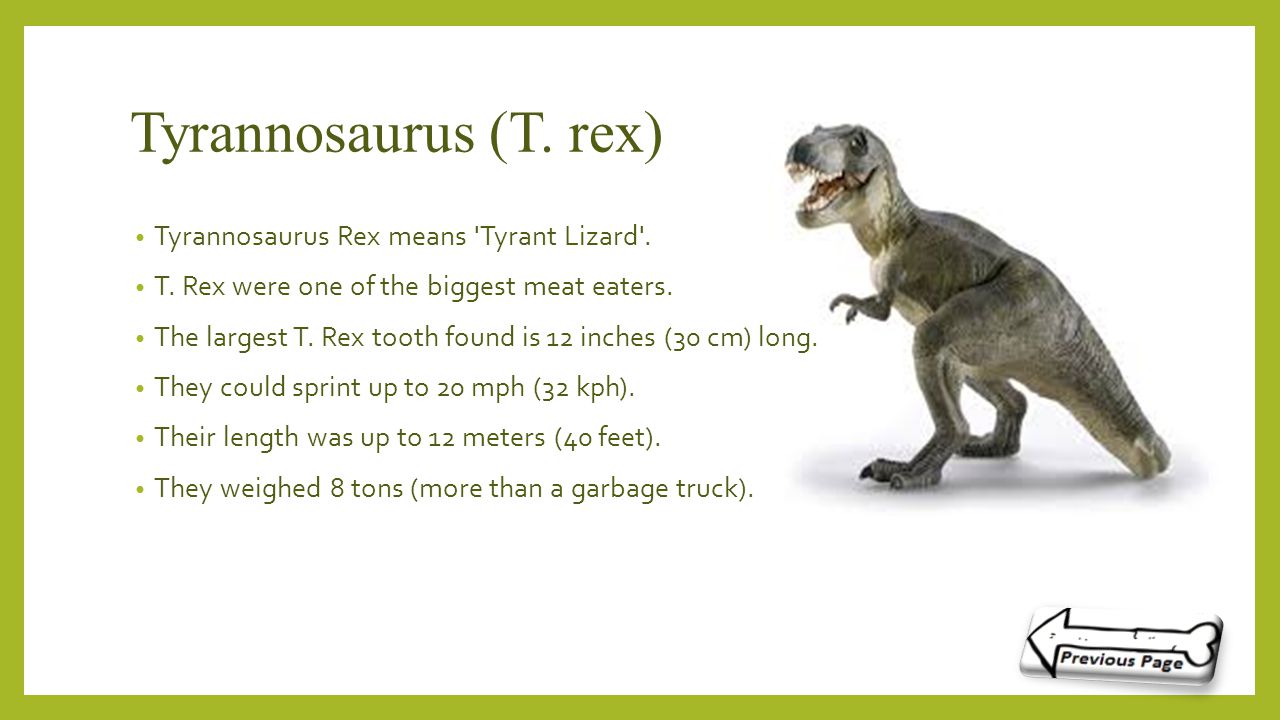 Tyrannosaurus (T. rex)

• Tyrannosaurus Rex means 'Tyrant Lizard'.
• T. Rex were one of the biggest meat eaters.
• The largest T. Rex tooth found is 12 inches (30 cm) long.
• They could sprint up to 20 mph (32 kph).
• Their length was up to 12 meters (40 feet).
• They weighed 8 tons (more than a garbage truck).

Previous Page